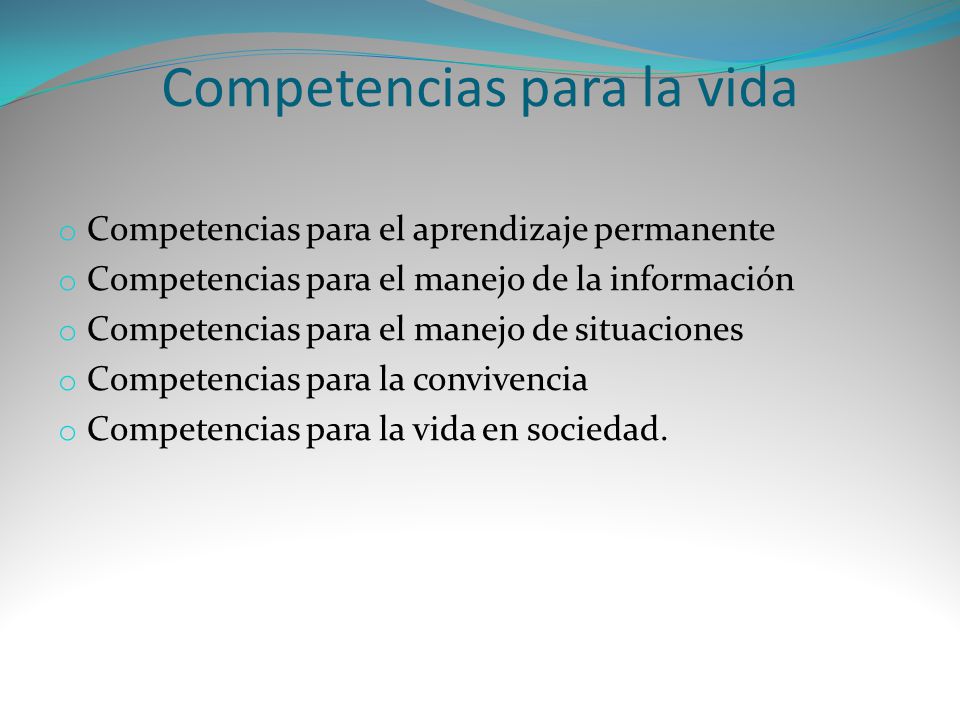 Competencias para la vida

o Competencias para el aprendizaje permanente
o Competencias para el manejo de la información
o Competencias para el manejo de situaciones
o Competencias para la convivencia
o Competencias para la vida en sociedad.